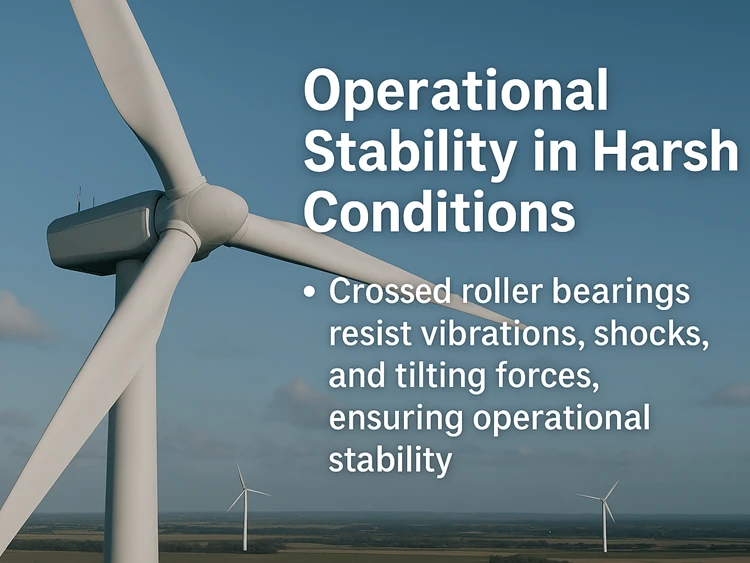 Operational Stability in Harsh Conditions

• Crossed roller bearings resist vibrations, shocks, and tilting forces, ensuring operational stability